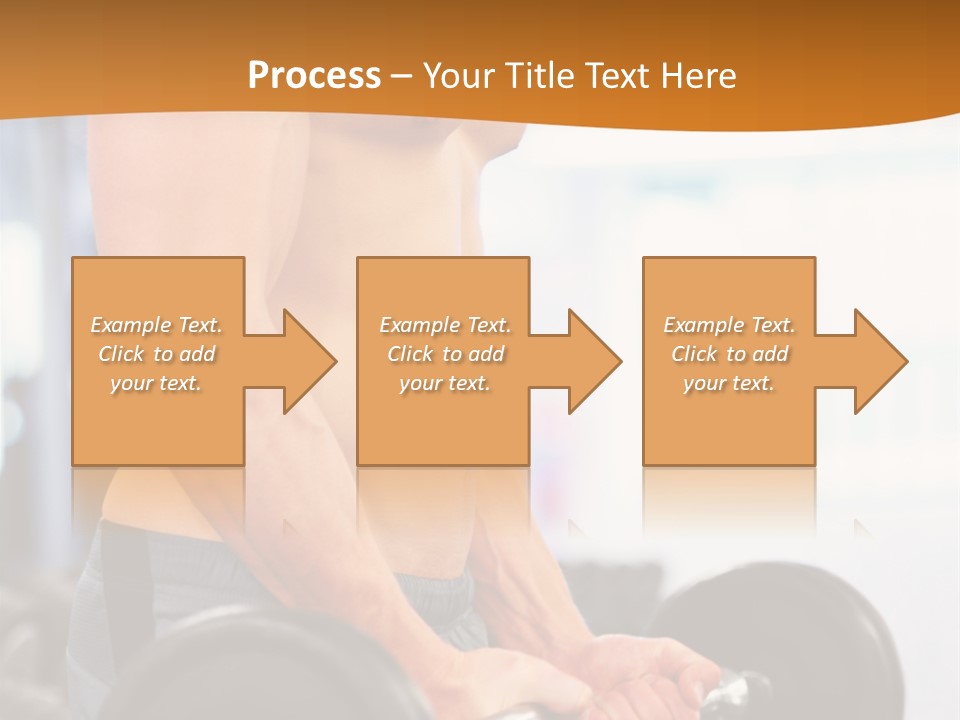 Process – Your Title Text Here

Example Text. Click to add your text.

Example Text. Click to add your text.

Example Text. Click to add your text.